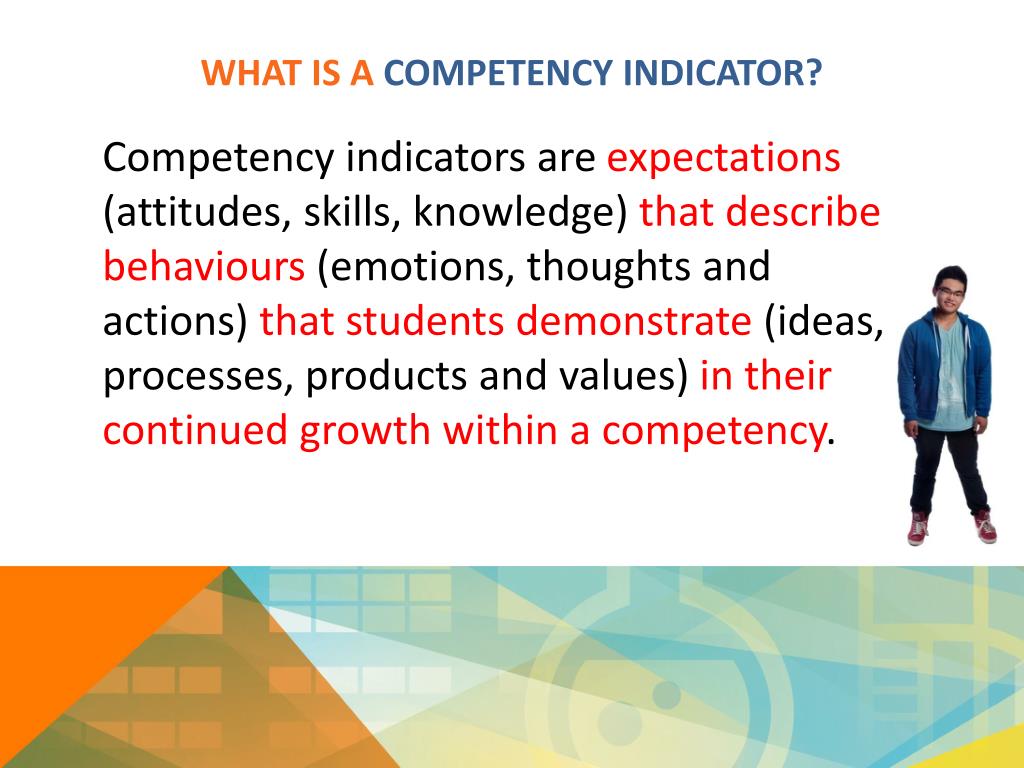 WHAT IS A COMPETENCY INDICATOR?

Competency indicators are expectations (attitudes, skills, knowledge) that describe behaviours (emotions, thoughts and actions) that students demonstrate (ideas, processes, products and values) in their continued growth within a competency.